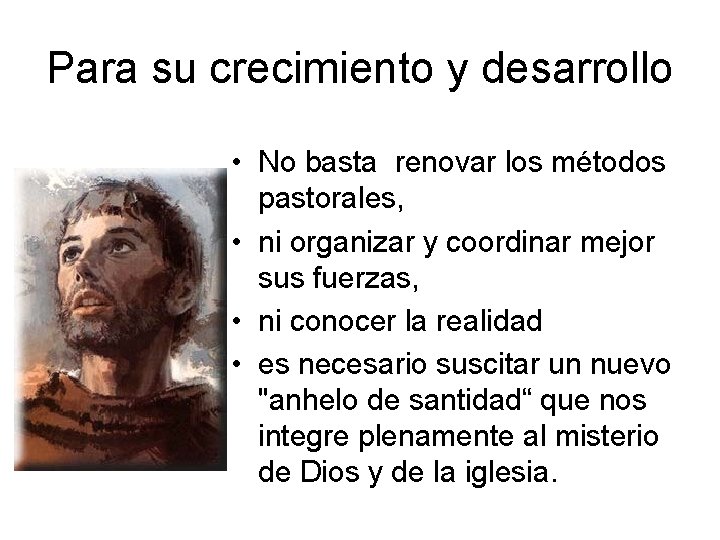 Para su crecimiento y desarrollo

• No basta renovar los métodos pastorales,
• ni organizar y coordinar mejor sus fuerzas,
• ni conocer la realidad
• es necesario suscitar un nuevo "anhelo de santidad“ que nos integre plenamente al misterio de Dios y de la iglesia.